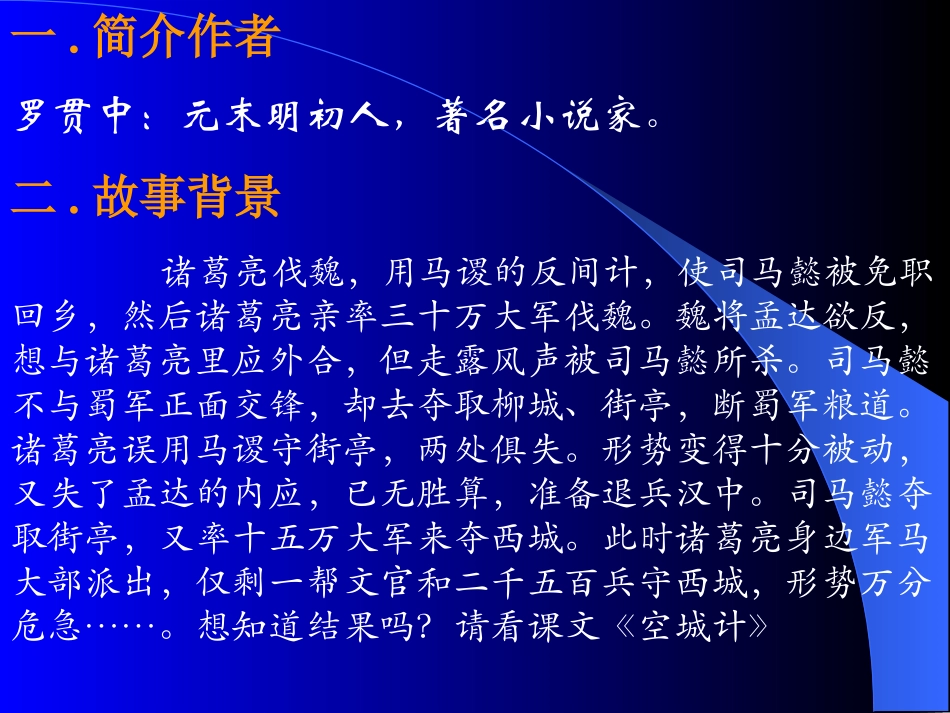 一．简介作者

罗贯中：元末明初人，著名小说家。

二．故事背景

诸葛亮伐魏，用马谡的反间计，使司马懿被免职回乡，然后诸葛亮亲率三十万大军伐魏。魏将孟达欲反，想与诸葛亮里应外合，但走露风声被司马懿所杀。司马懿不与蜀军正面交锋，却去夺取柳城、街亭，断蜀军粮道。诸葛亮误用马谡守街亭，两处俱失。形势变得十分被动，又失了孟达的内应，已无胜算，准备退兵汉中。司马懿夺取街亭，又率十五万大军来夺西城。此时诸葛亮身边军马大部派出，仅剩一帮文官和二千五百兵守西城，形势万分危急……。想知道结果吗？请看课文《空城计》